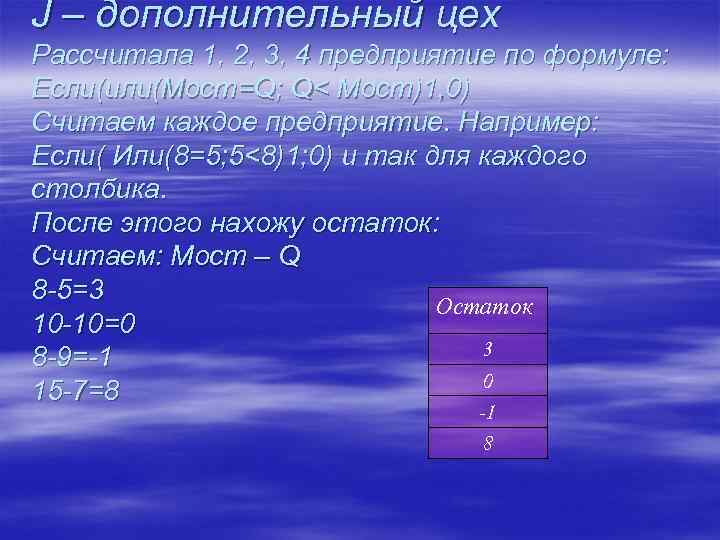 J – дополнительный цех
Рассчитала 1, 2, 3, 4 предприятие по формуле:
Если(или(Мост=Q; Q< Мост)1,0)
Считаем каждое предприятие. Например:
Если( Или(8=5;5<8)1;0) и так для каждого столбика.
После этого нахожу остаток:
Считаем: Мост – Q
8-5=3
10-10=0
8-9=-1
15-7=8

| Остаток |
|---|
| 3 |
| 0 |
| -1 |
| 8 |